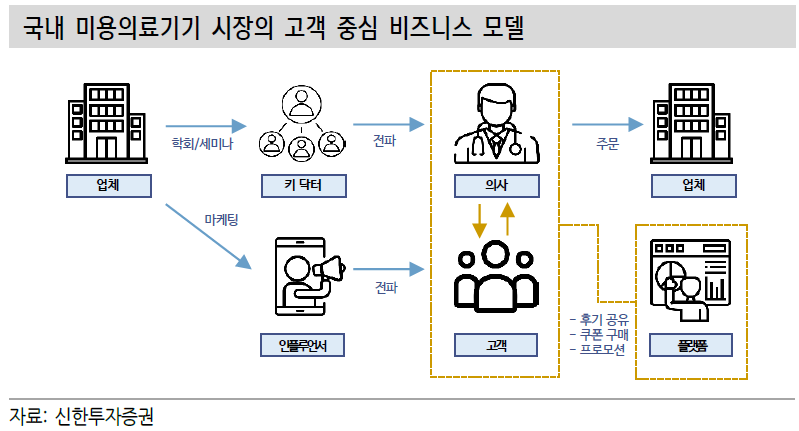 국내 미용의료기기 시장의 고객 중심 비즈니스 모델

업체

학회/세미나

키 닥터

전파

의사

주문

업체

마케팅

인플루언서

전파

고객

- 후기 공유
- 쿠폰 구매
- 프로모션

플랫폼

자료: 신한투자증권